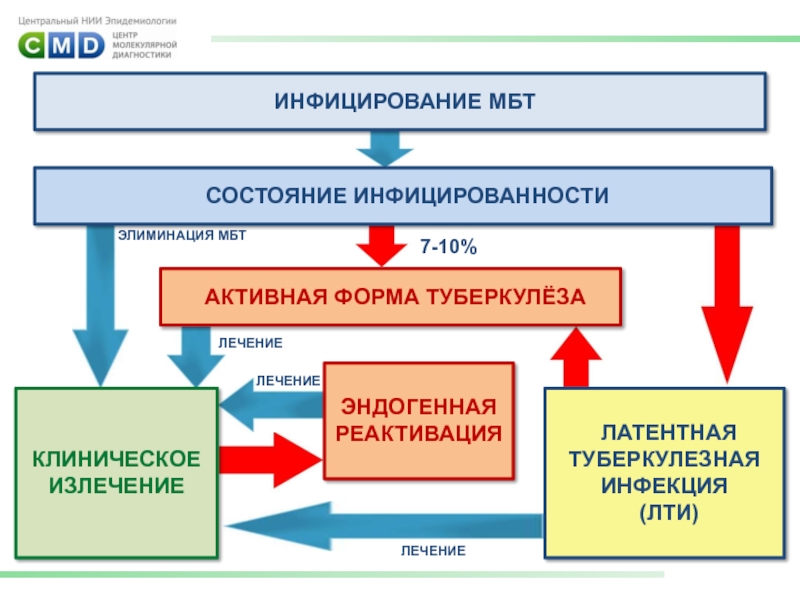 Центральный НИИ Эпидемиологии
CMD ЦЕНТР МОЛЕКУЛЯРНОЙ ДИАГНОСТИКИ

ИНФИЦИРОВАНИЕ МБТ

СОСТОЯНИЕ ИНФИЦИРОВАННОСТИ

ЭЛИМИНАЦИЯ МБТ

7-10%

АКТИВНАЯ ФОРМА ТУБЕРКУЛЁЗА

ЛЕЧЕНИЕ

ЛЕЧЕНИЕ

ЭНДОГЕННАЯ РЕАКТИВАЦИЯ

КЛИНИЧЕСКОЕ ИЗЛЕЧЕНИЕ

ЛАТЕНТНАЯ ТУБЕРКУЛЕЗНАЯ ИНФЕКЦИЯ (ЛТИ)

ЛЕЧЕНИЕ